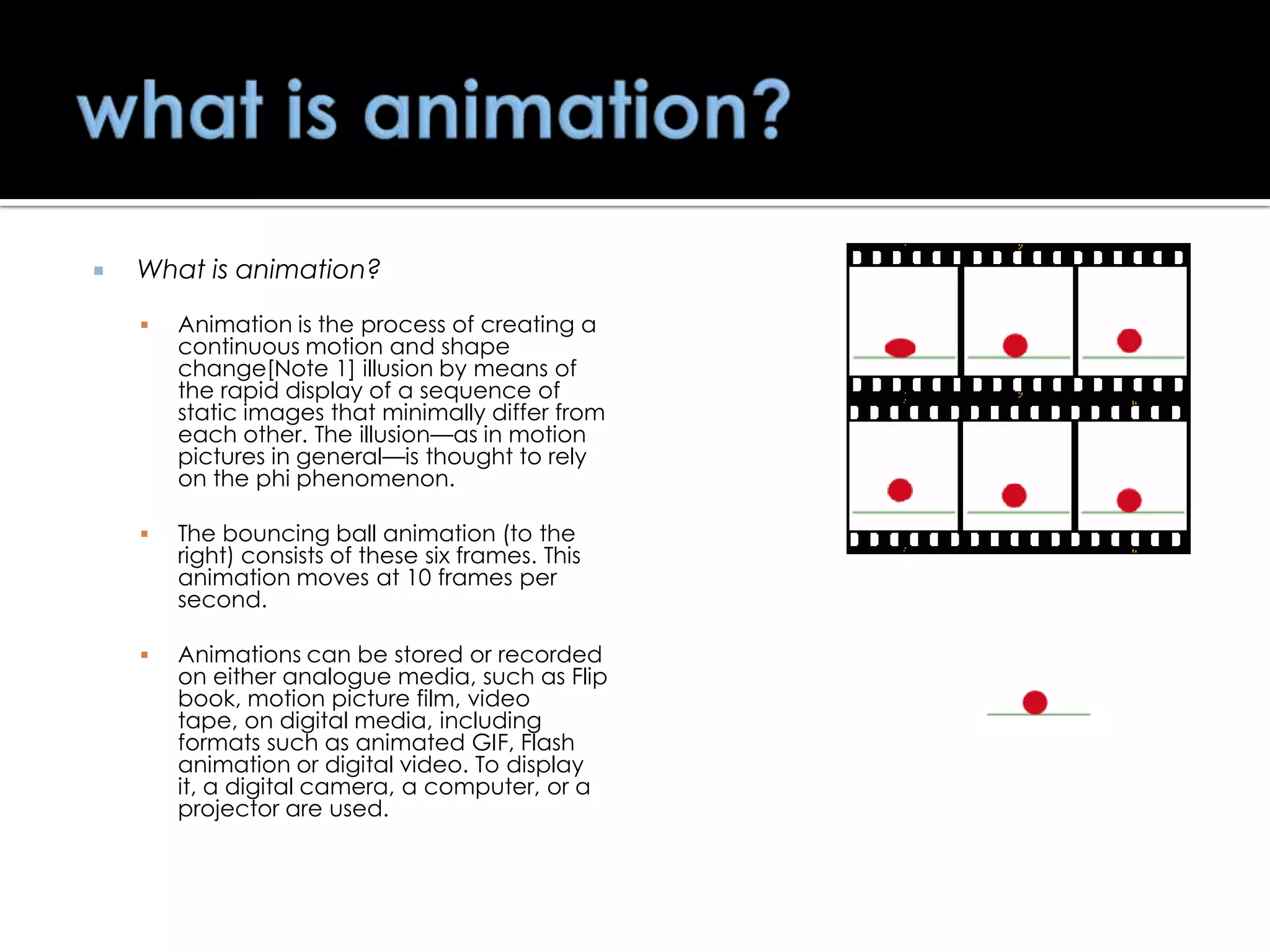 what is animation?

What is animation?

Animation is the process of creating a continuous motion and shape change[Note 1] illusion by means of the rapid display of a sequence of static images that minimally differ from each other. The illusion—as in motion pictures in general—is thought to rely on the phi phenomenon.

The bouncing ball animation (to the right) consists of these six frames. This animation moves at 10 frames per second.

Animations can be stored or recorded on either analogue media, such as Flip book, motion picture film, video tape, on digital media, including formats such as animated GIF, Flash animation or digital video. To display it, a digital camera, a computer, or a projector are used.